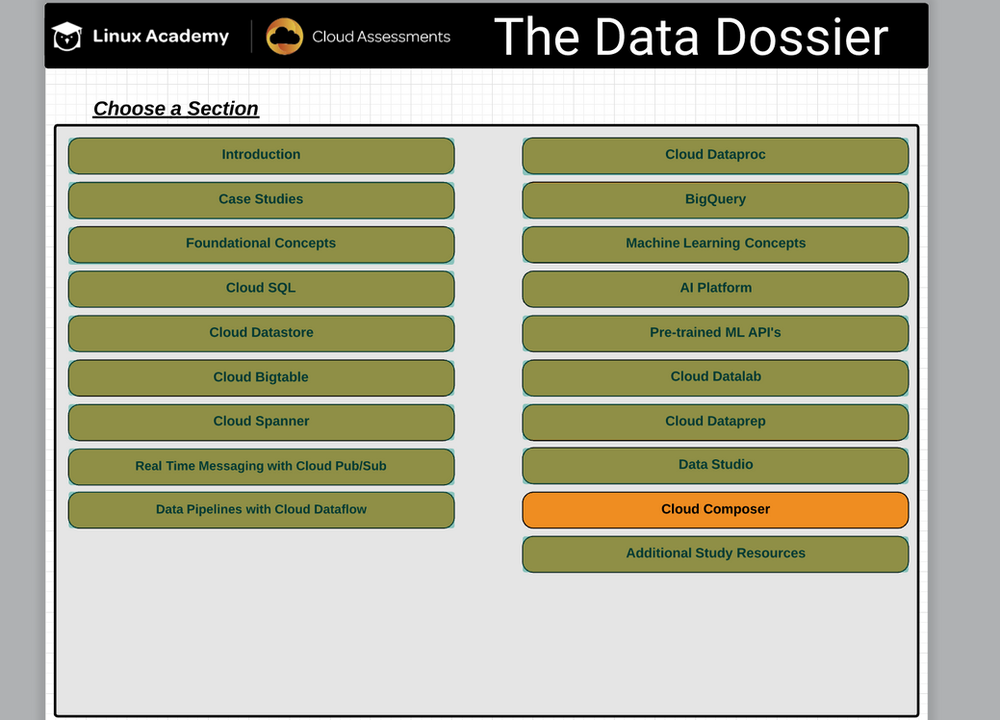 Linux Academy

Cloud Assessments

The Data Dossier

Choose a Section

Introduction

Case Studies

Foundational Concepts

Cloud SQL

Cloud Datastore

Cloud Bigtable

Cloud Spanner

Real Time Messaging with Cloud Pub/Sub

Data Pipelines with Cloud Dataflow

Cloud Dataproc

BigQuery

Machine Learning Concepts

AI Platform

Pre-trained ML API's

Cloud Datalab

Cloud Dataprep

Data Studio

Cloud Composer

Additional Study Resources